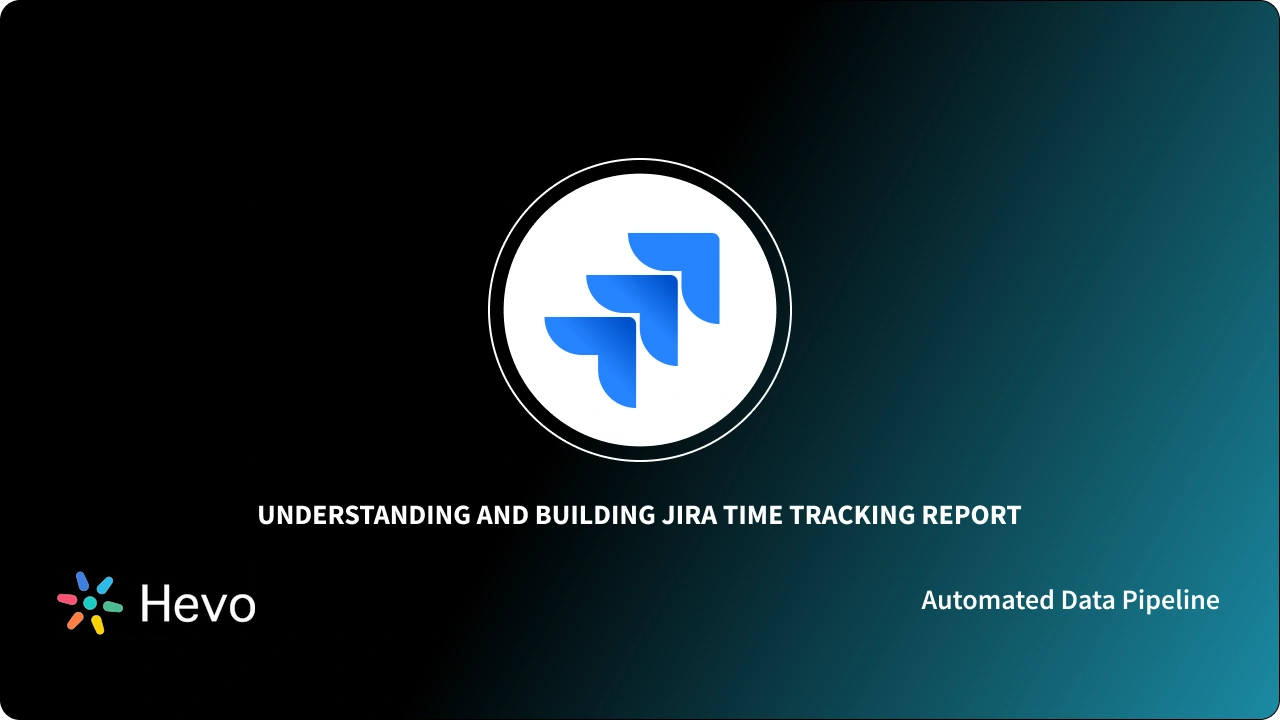 UNDERSTANDING AND BUILDING JIRA TIME TRACKING REPORT

Hevo

Automated Data Pipeline